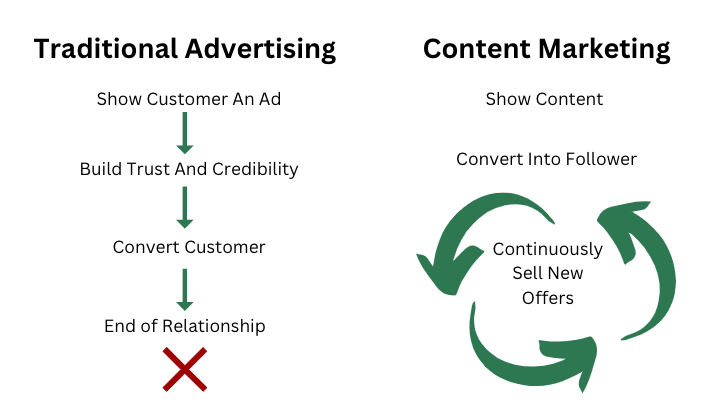 Traditional Advertising

Show Customer An Ad

Build Trust And Credibility

Convert Customer

End of Relationship

Content Marketing

Show Content

Convert Into Follower

Continuously Sell New Offers